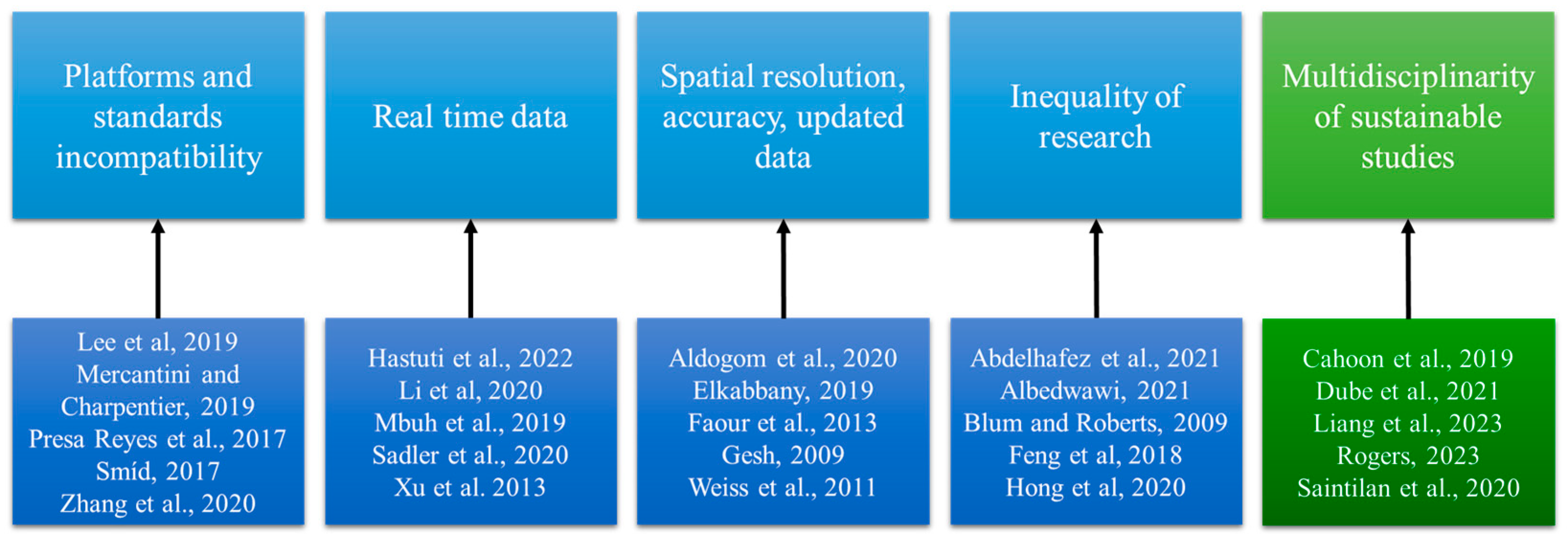 Platforms and standards incompatibility

Real time data

Spatial resolution, accuracy, updated data

Inequality of research

Multidisciplinarity of sustainable studies

Lee et al, 2019
Mercantini and Charpentier, 2019
Presa Reyes et al., 2017
Smíd, 2017
Zhang et al., 2020

Hastuti et al., 2022
Li et al, 2020
Mbuh et al., 2019
Sadler et al., 2020
Xu et al. 2013

Aldogom et al., 2020
Elkabbany, 2019
Faour et al., 2013
Gesh, 2009
Weiss et al., 2011

Abdelhafez et al., 2021
Albedwawi, 2021
Blum and Roberts, 2009
Feng et al, 2018
Hong et al, 2020

Cahoon et al., 2019
Dube et al., 2021
Liang et al., 2023
Rogers, 2023
Saintilan et al., 2020